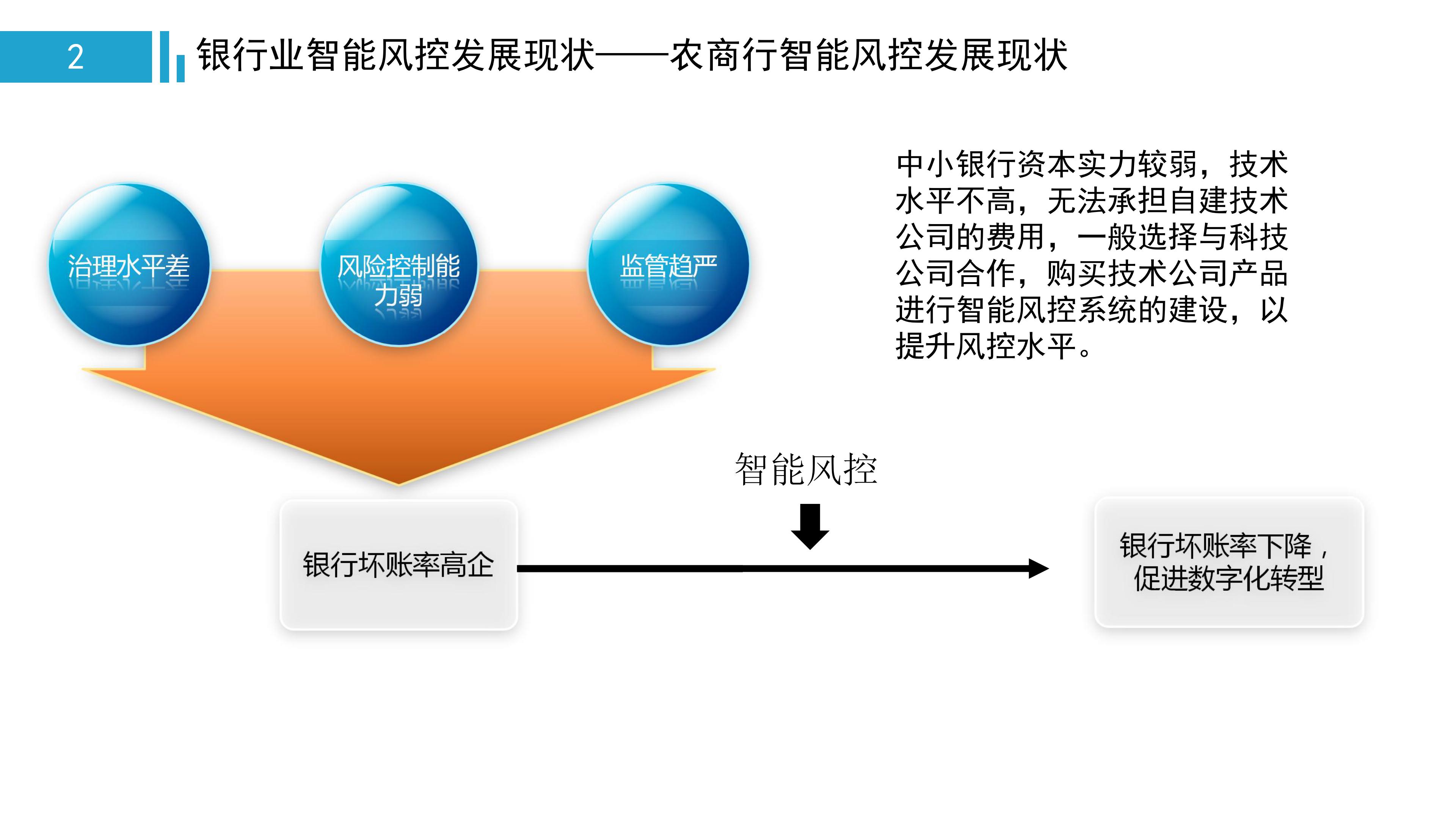 2

银行业智能风控发展现状——农商行智能风控发展现状

治理水平差

风险控制能力弱

监管趋严

中小银行资本实力较弱，技术水平不高，无法承担自建技术公司的费用，一般选择与科技公司合作，购买技术公司产品进行智能风控系统的建设，以提升风控水平。

智能风控

银行坏账率高企

银行坏账率下降，促进数字化转型